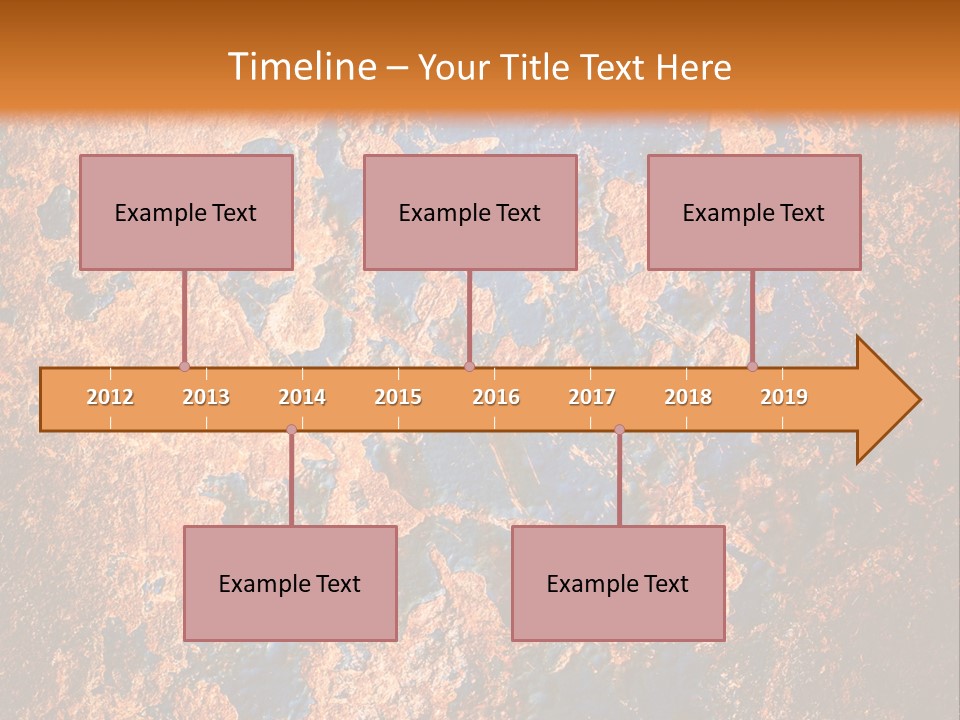 Timeline – Your Title Text Here

Example Text

Example Text

Example Text

2012 2013 2014 2015 2016 2017 2018 2019

Example Text

Example Text